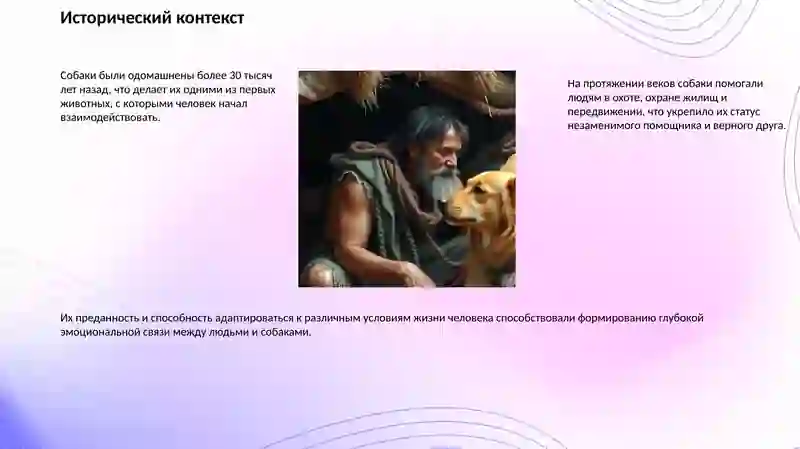 Исторический контекст

Собаки были одомашнены более 30 тысяч лет назад, что делает их одними из первых животных, с которыми человек начал взаимодействовать.

На протяжении веков собаки помогали людям в охоте, охране жилищ и передвижении, что укрепило их статус незаменимого помощника и верного друга.

Их преданность и способность адаптироваться к различным условиям жизни человека способствовали формированию глубокой эмоциональной связи между людьми и собаками.